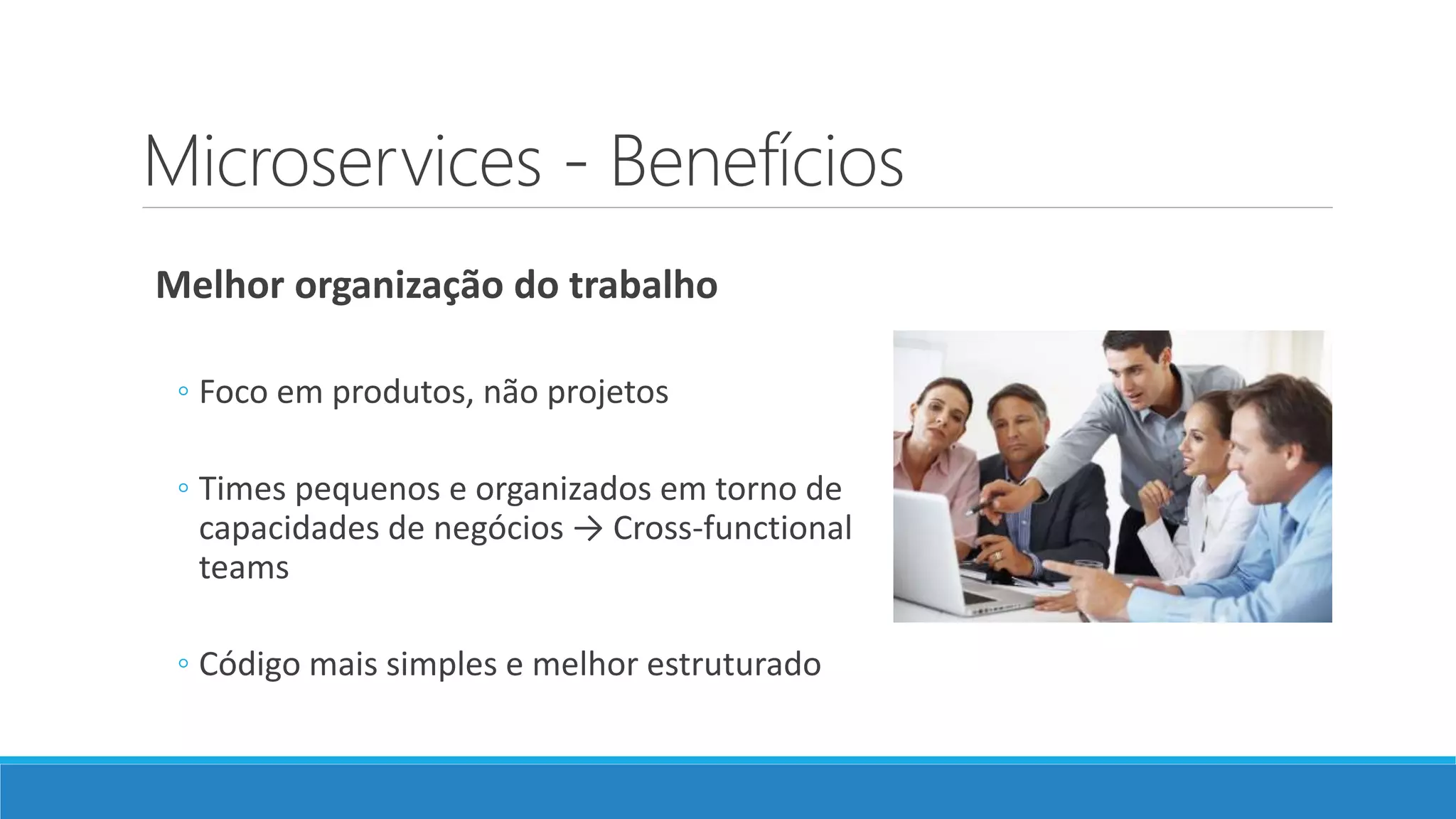 Microservices - Benefícios

Melhor organização do trabalho

◦ Foco em produtos, não projetos

◦ Times pequenos e organizados em torno de capacidades de negócios → Cross-functional teams

◦ Código mais simples e melhor estruturado